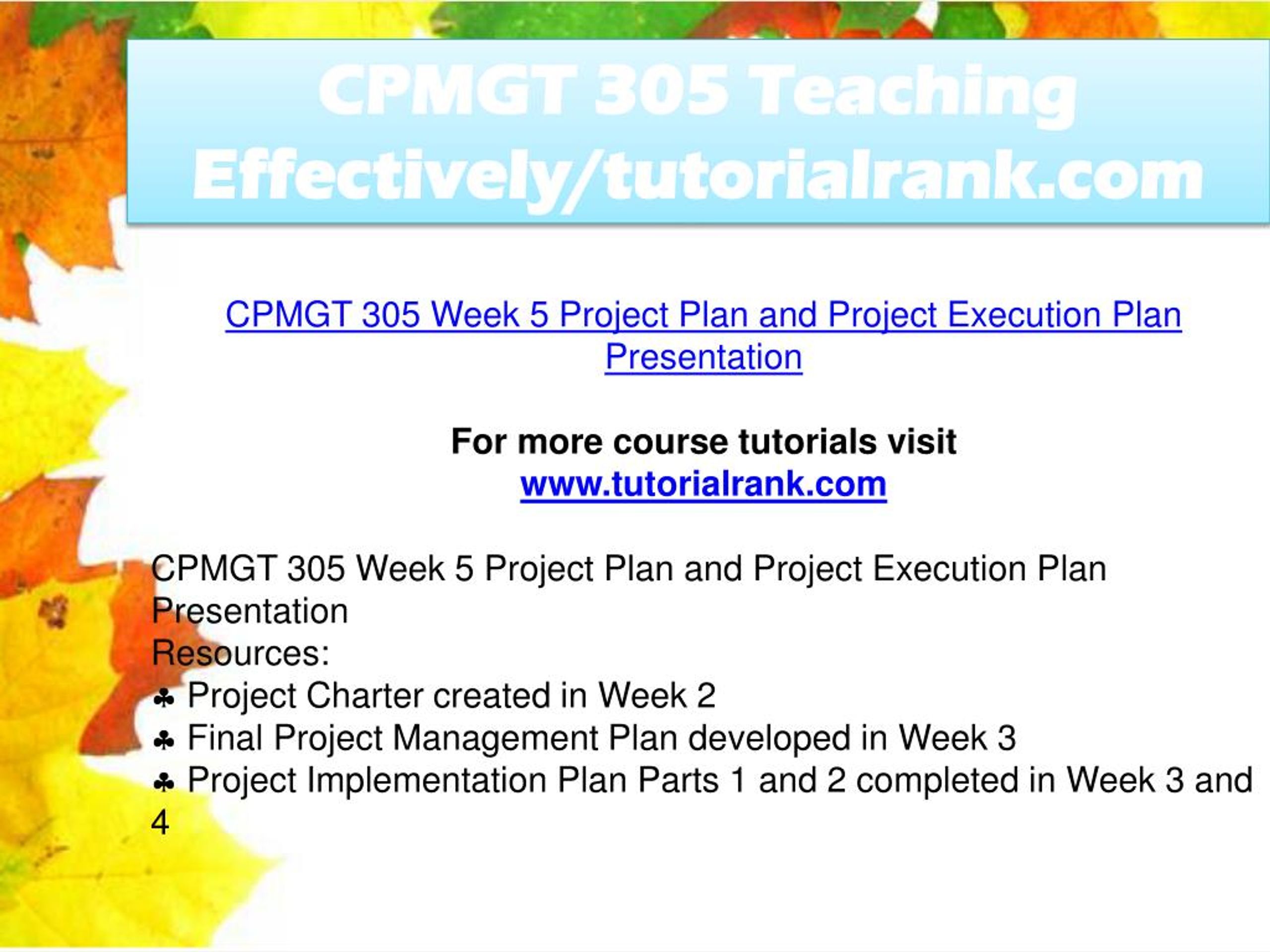 CPMGT 305 Teaching Effectively/tutorialrank.com

CPMGT 305 Week 5 Project Plan and Project Execution Plan Presentation

For more course tutorials visit
www.tutorialrank.com

CPMGT 305 Week 5 Project Plan and Project Execution Plan Presentation
Resources:
♣ Project Charter created in Week 2
♣ Final Project Management Plan developed in Week 3
♣ Project Implementation Plan Parts 1 and 2 completed in Week 3 and 4